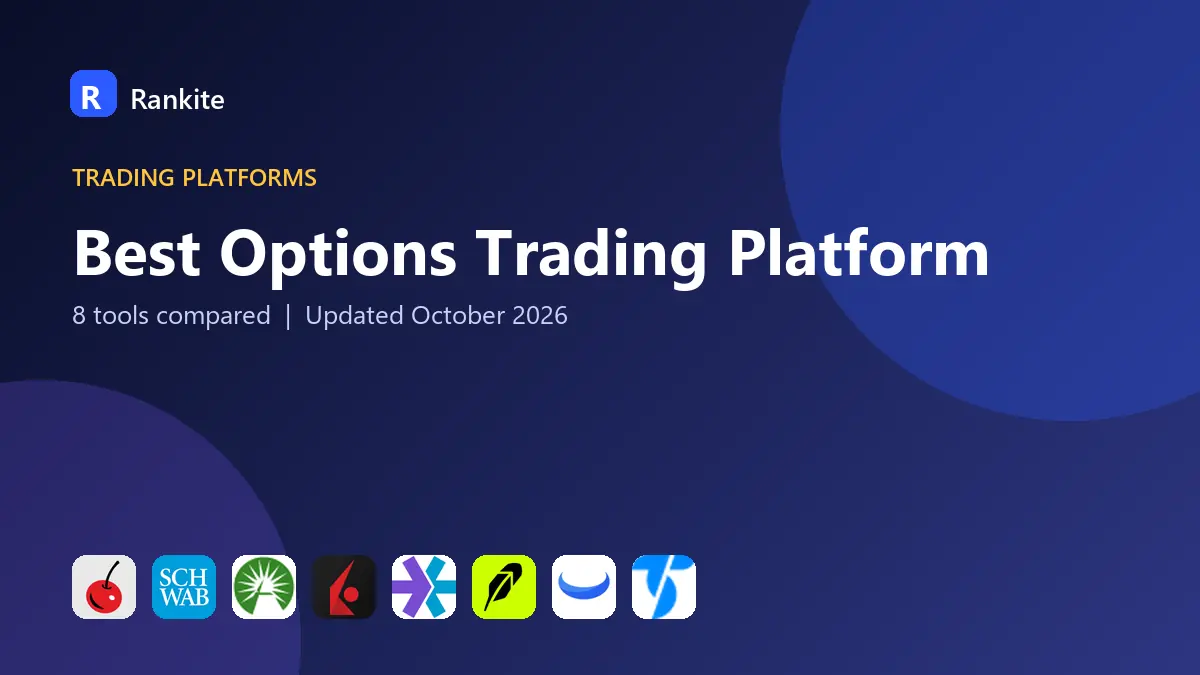 R Rankite

TRADING PLATFORMS

Best Options Trading Platform

8 tools compared | Updated October 2026

SCH WAB